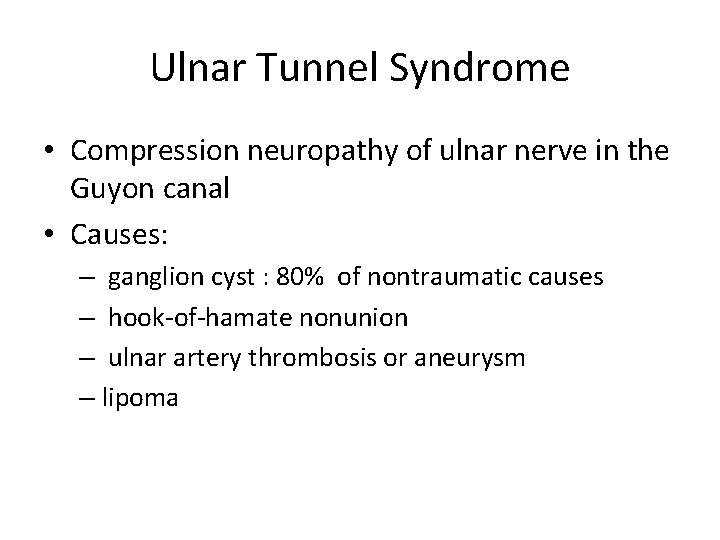 Ulnar Tunnel Syndrome

• Compression neuropathy of ulnar nerve in the Guyon canal
• Causes:
– ganglion cyst : 80% of nontraumatic causes
– hook-of-hamate nonunion
– ulnar artery thrombosis or aneurysm
– lipoma